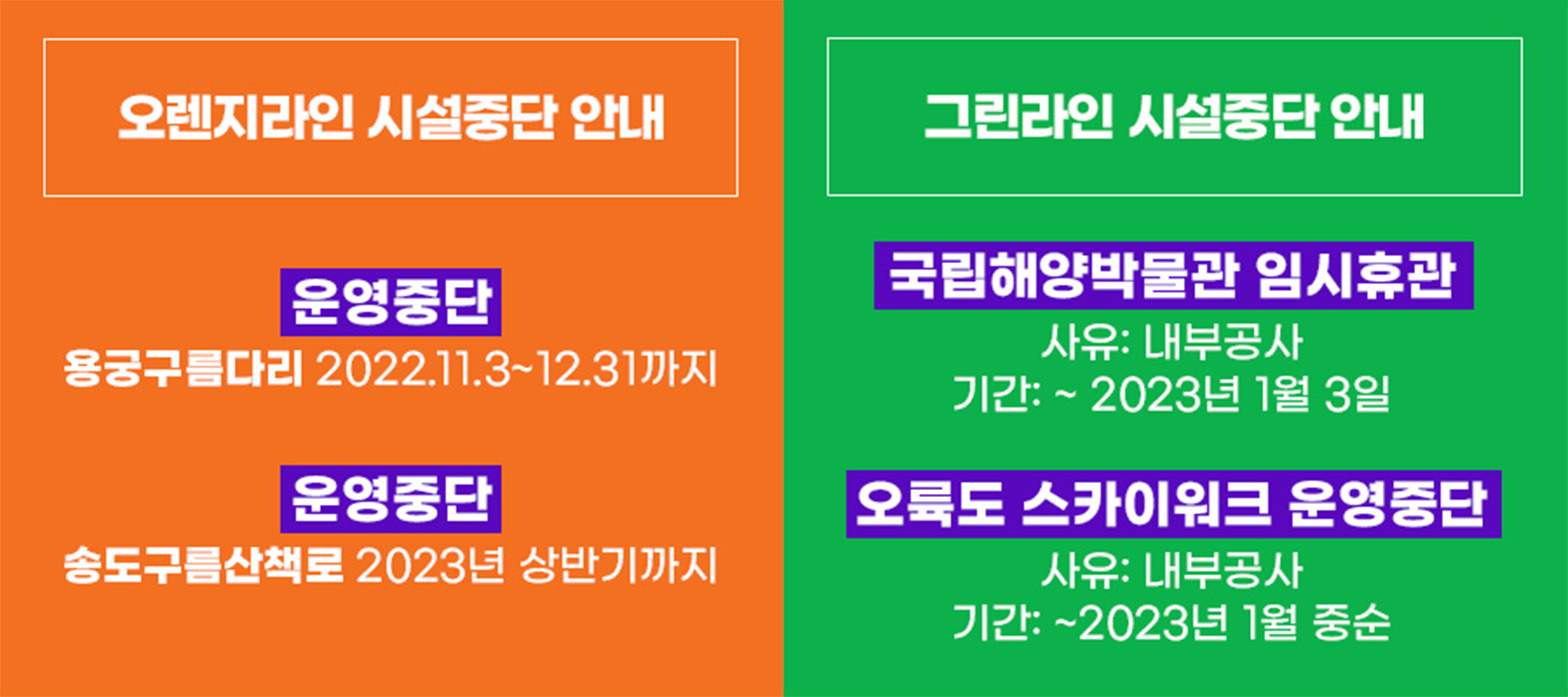 오렌지라인 시설중단 안내

운영중단
용궁구름다리 2022.11.3~12.31까지

운영중단
송도구름산책로 2023년 상반기까지

그린라인 시설중단 안내

국립해양박물관 임시휴관
사유: 내부공사
기간: ~ 2023년 1월 3일

오륙도 스카이워크 운영중단
사유: 내부공사
기간: ~2023년 1월 중순